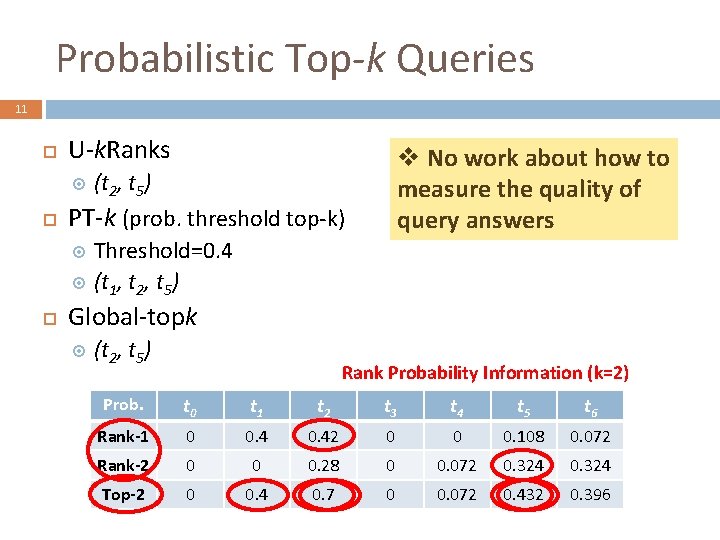 Probabilistic Top-$k$ Queries

11

U-$k$Ranks

$(t_2, t_5)$

PT-$k$ (prob. threshold top-k)

Threshold=0.4

$(t_1, t_2, t_5)$

Global-top$k$

$(t_2, t_5)$

❖ No work about how to measure the quality of query answers

Rank Probability Information (k=2)

| Prob. | $t_0$ | $t_1$ | $t_2$ | $t_3$ | $t_4$ | $t_5$ | $t_6$ |
|---|---|---|---|---|---|---|---|
| Rank-1 | 0 | 0.4 | 0.42 | 0 | 0 | 0.108 | 0.072 |
| Rank-2 | 0 | 0 | 0.28 | 0 | 0.072 | 0.324 | 0.324 |
| Top-2 | 0 | 0.4 | 0.7 | 0 | 0.072 | 0.432 | 0.396 |